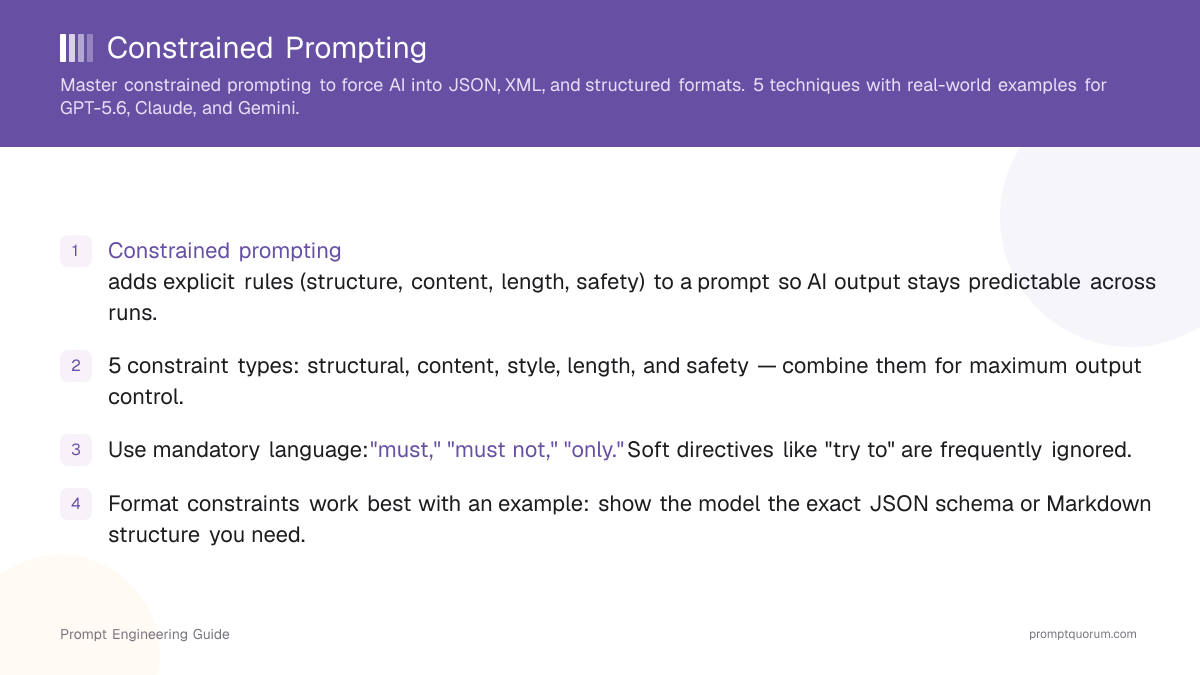 Constrained Prompting

Master constrained prompting to force AI into JSON, XML, and structured formats. 5 techniques with real-world examples for GPT-5.6, Claude, and Gemini.

1 Constrained prompting
adds explicit rules (structure, content, length, safety) to a prompt so AI output stays predictable across runs.

2 5 constraint types: structural, content, style, length, and safety — combine them for maximum output control.

3 Use mandatory language: "must," "must not," "only." Soft directives like "try to" are frequently ignored.

4 Format constraints work best with an example: show the model the exact JSON schema or Markdown structure you need.

Prompt Engineering Guide

promptquorum.com